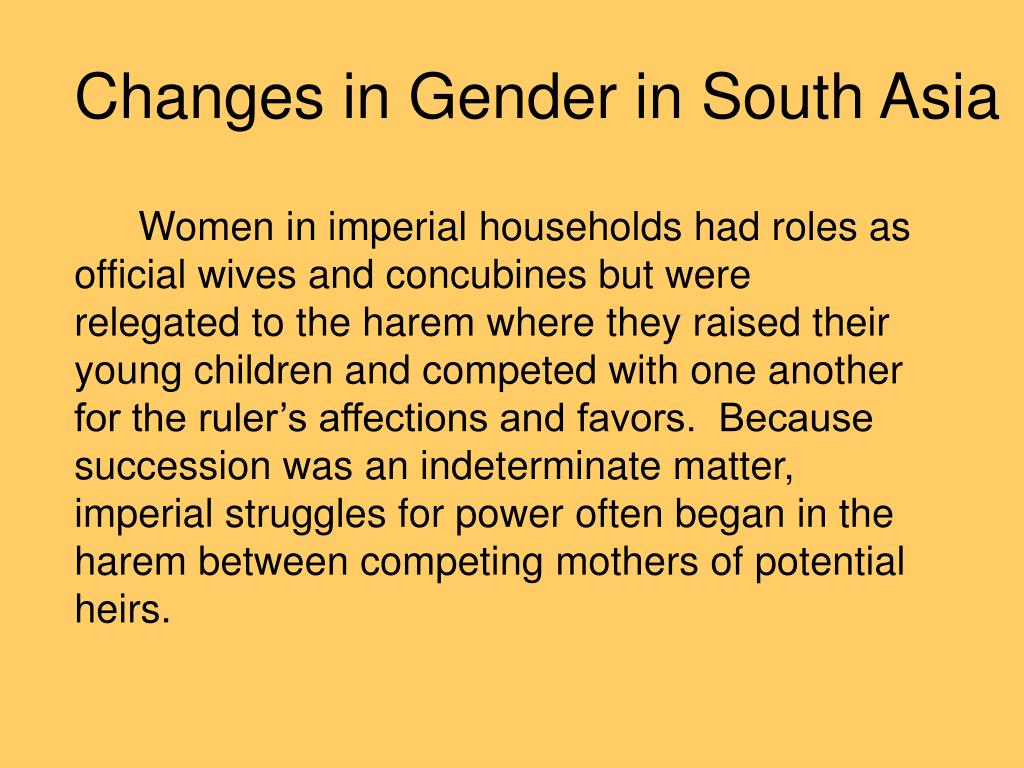 Changes in Gender in South Asia

Women in imperial households had roles as official wives and concubines but were relegated to the harem where they raised their young children and competed with one another for the ruler’s affections and favors.  Because succession was an indeterminate matter, imperial struggles for power often began in the harem between competing mothers of potential heirs.